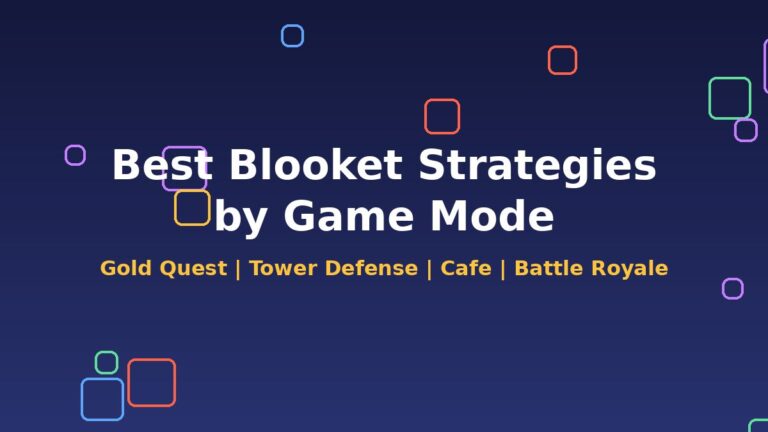 Best Blooket Strategies by Game Mode

Gold Quest | Tower Defense | Cafe | Battle Royale